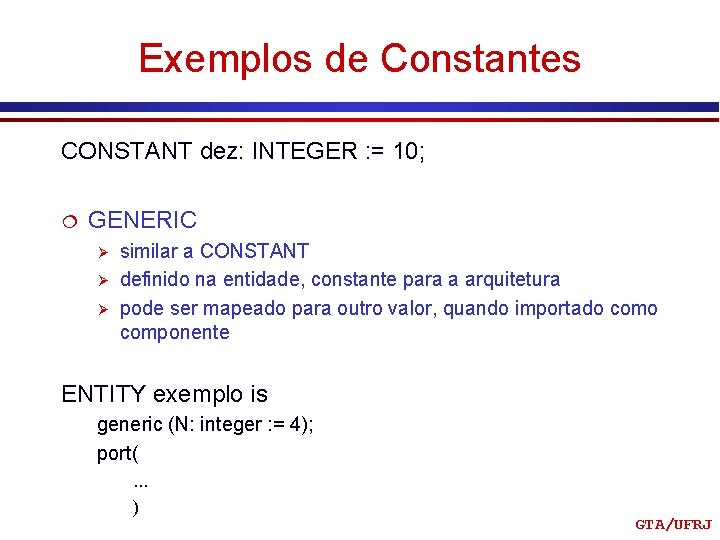 Exemplos de Constantes

CONSTANT dez: INTEGER := 10;

GENERIC

similar a CONSTANT

definido na entidade, constante para a arquitetura

pode ser mapeado para outro valor, quando importado como componente

ENTITY exemplo is

generic (N: integer := 4);

port(

...

)

GTA/UFRJ